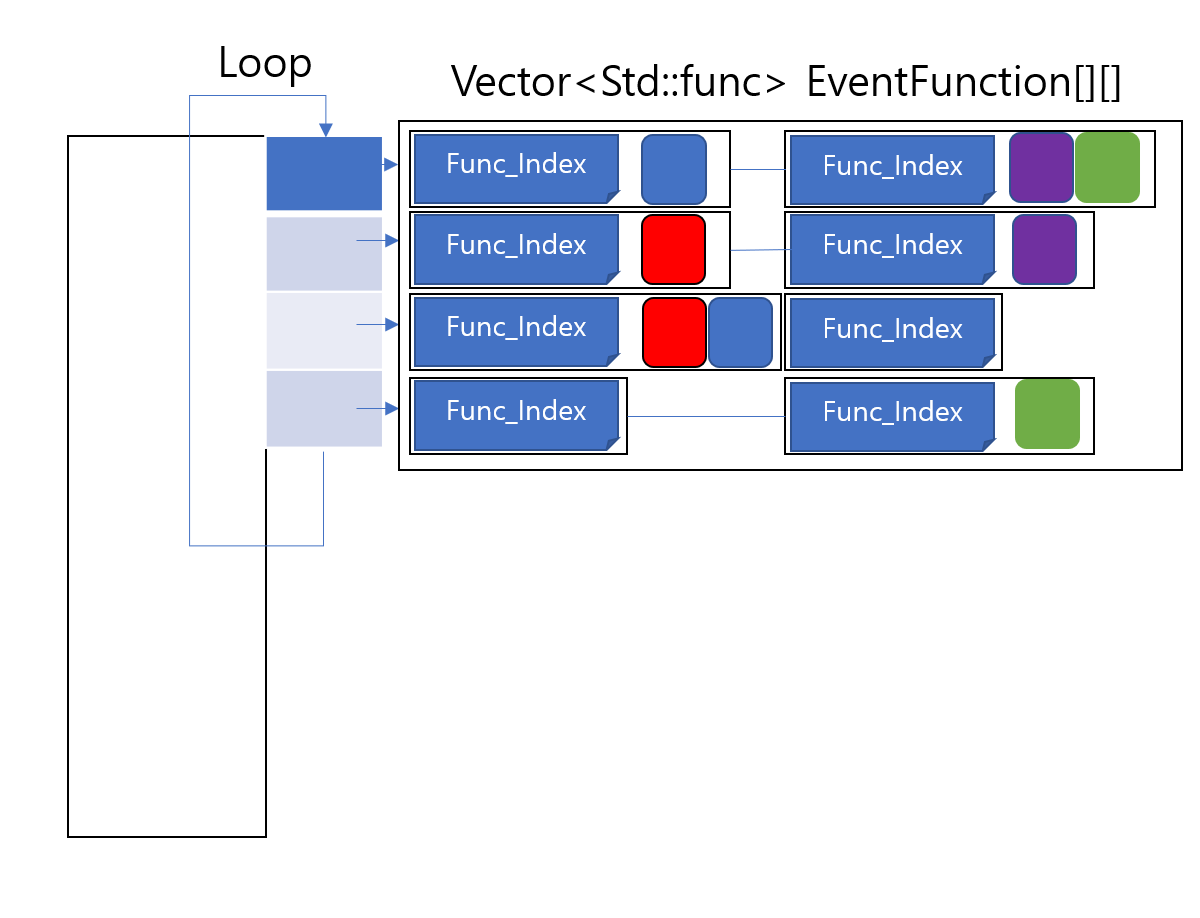 Loop

Vector<Std::func> EventFunction[][]

Func_Index

Func_Index

Func_Index

Func_Index

Func_Index

Func_Index

Func_Index

Func_Index